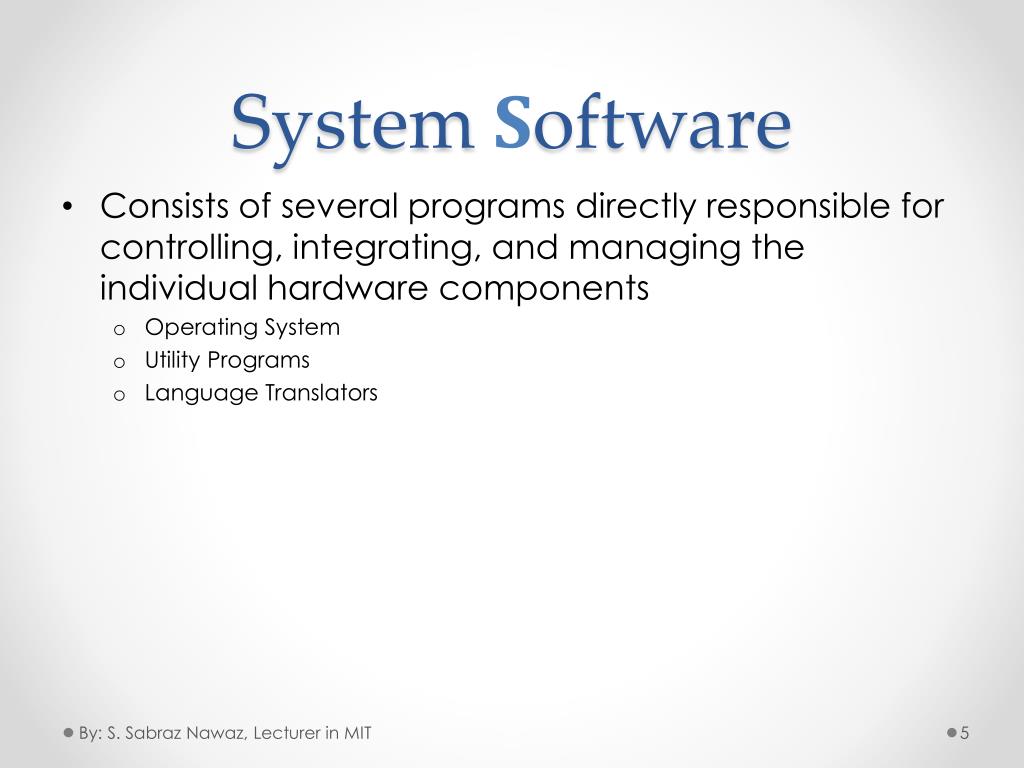 System Software

• Consists of several programs directly responsible for controlling, integrating, and managing the individual hardware components
  o Operating System
  o Utility Programs
  o Language Translators

By: S. Sabraz Nawaz, Lecturer in MIT

5